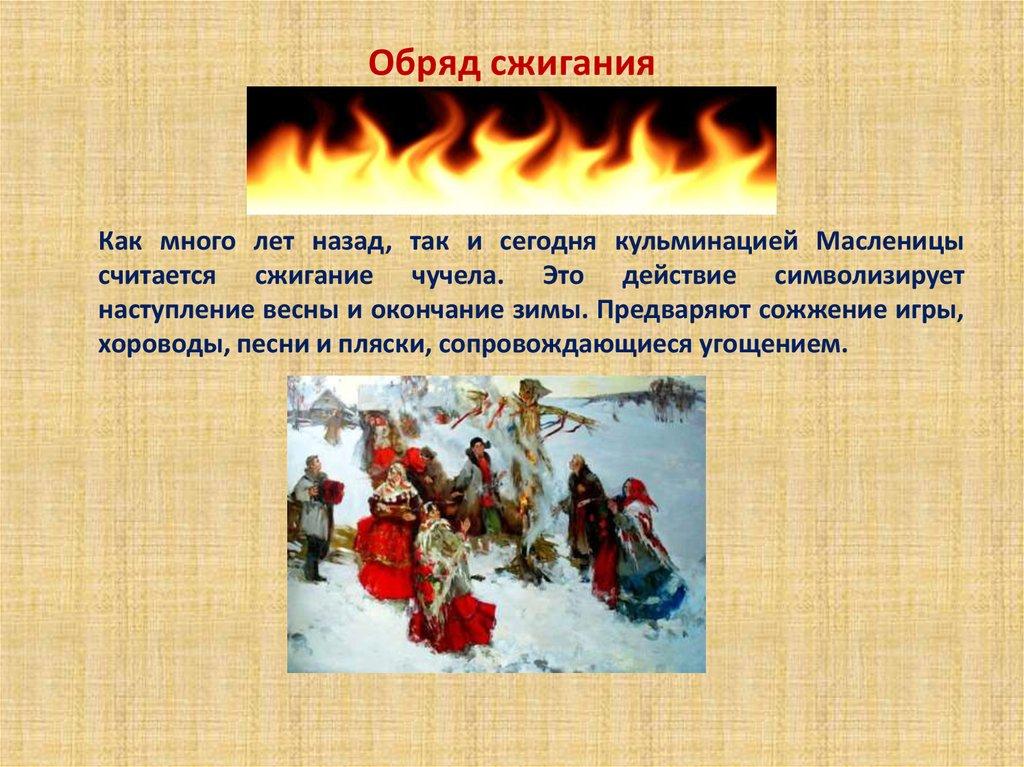 Обряд сжигания

Как много лет назад, так и сегодня кульминацией Масленицы считается сжигание чучела. Это действие символизирует наступление весны и окончание зимы. Предваряют сожжение игры, хороводы, песни и пляски, сопровождающиеся угощением.